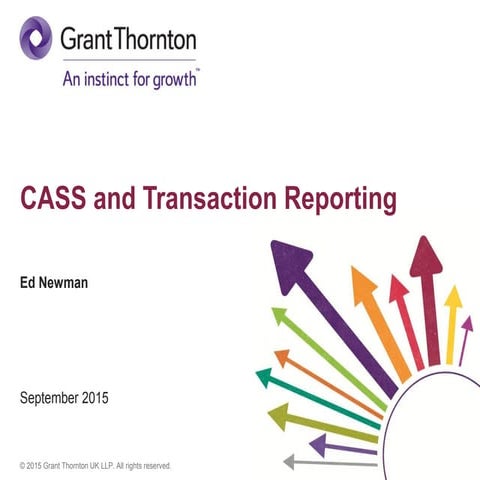 Grant Thornton
An instinct for growth™

CASS and Transaction Reporting

Ed Newman

September 2015

© 2015 Grant Thornton UK LLP. All rights reserved.